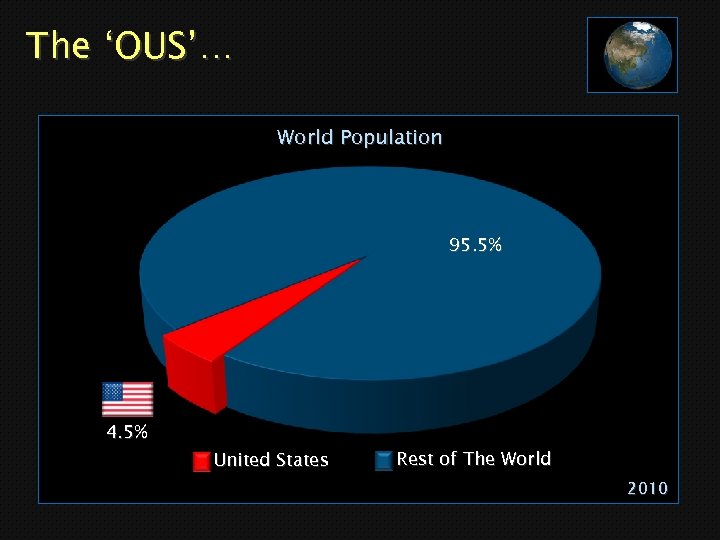 The ‘OUS’…

World Population

95.5%

4.5%

United States

Rest of The World

2010